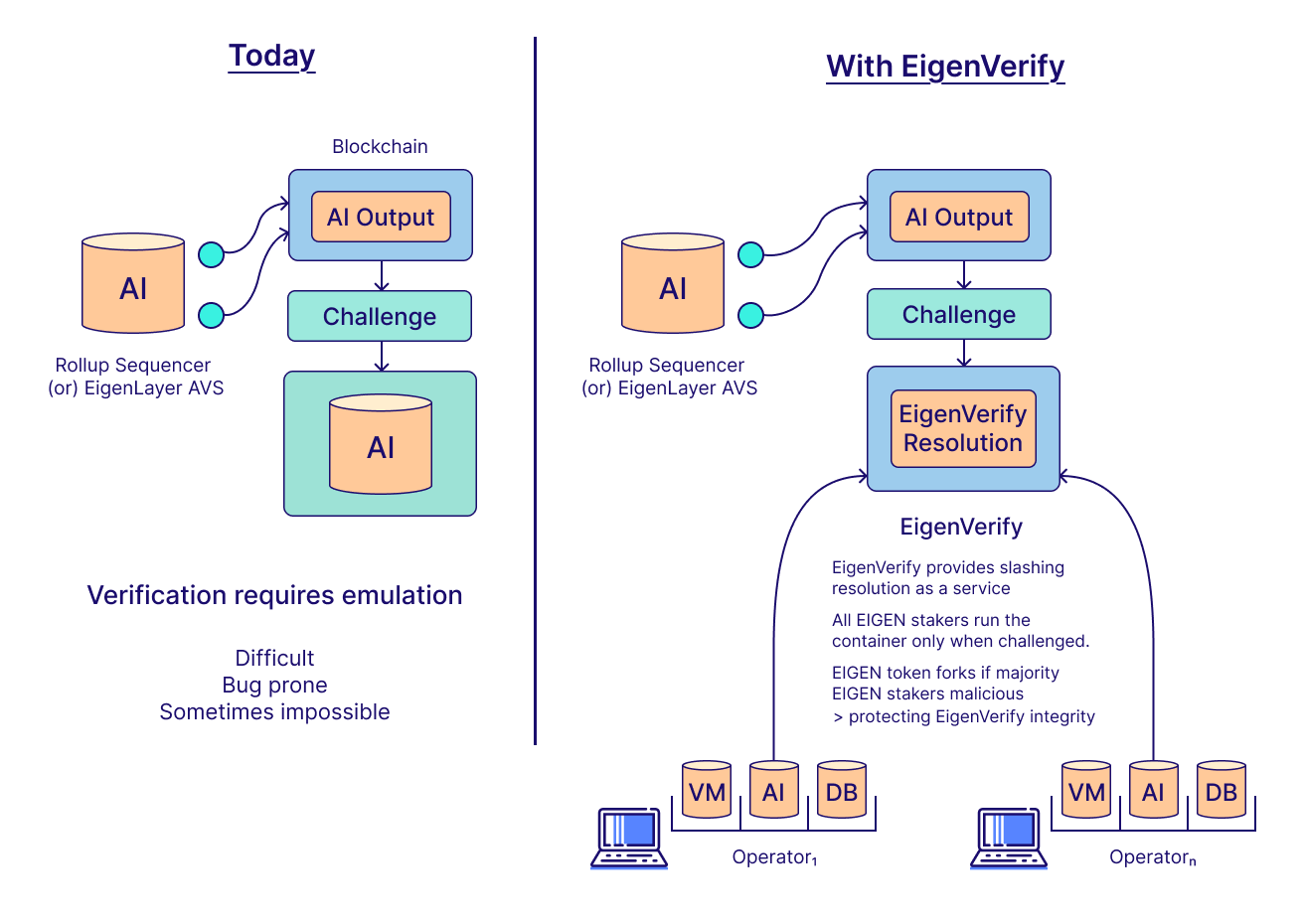 Today

Blockchain

AI Output

AI

Challenge

Rollup Sequencer (or) EigenLayer AVS

AI

Verification requires emulation

Difficult
Bug prone
Sometimes impossible

With EigenVerify

AI Output

AI

Challenge

Rollup Sequencer (or) EigenLayer AVS

EigenVerify Resolution

EigenVerify

EigenVerify provides slashing resolution as a service

All EIGEN stakers run the container only when challenged.

EIGEN token forks if majority EIGEN stakers malicious
> protecting EigenVerify integrity

VM AI DB

Operator$_1$

VM AI DB

Operator$_n$